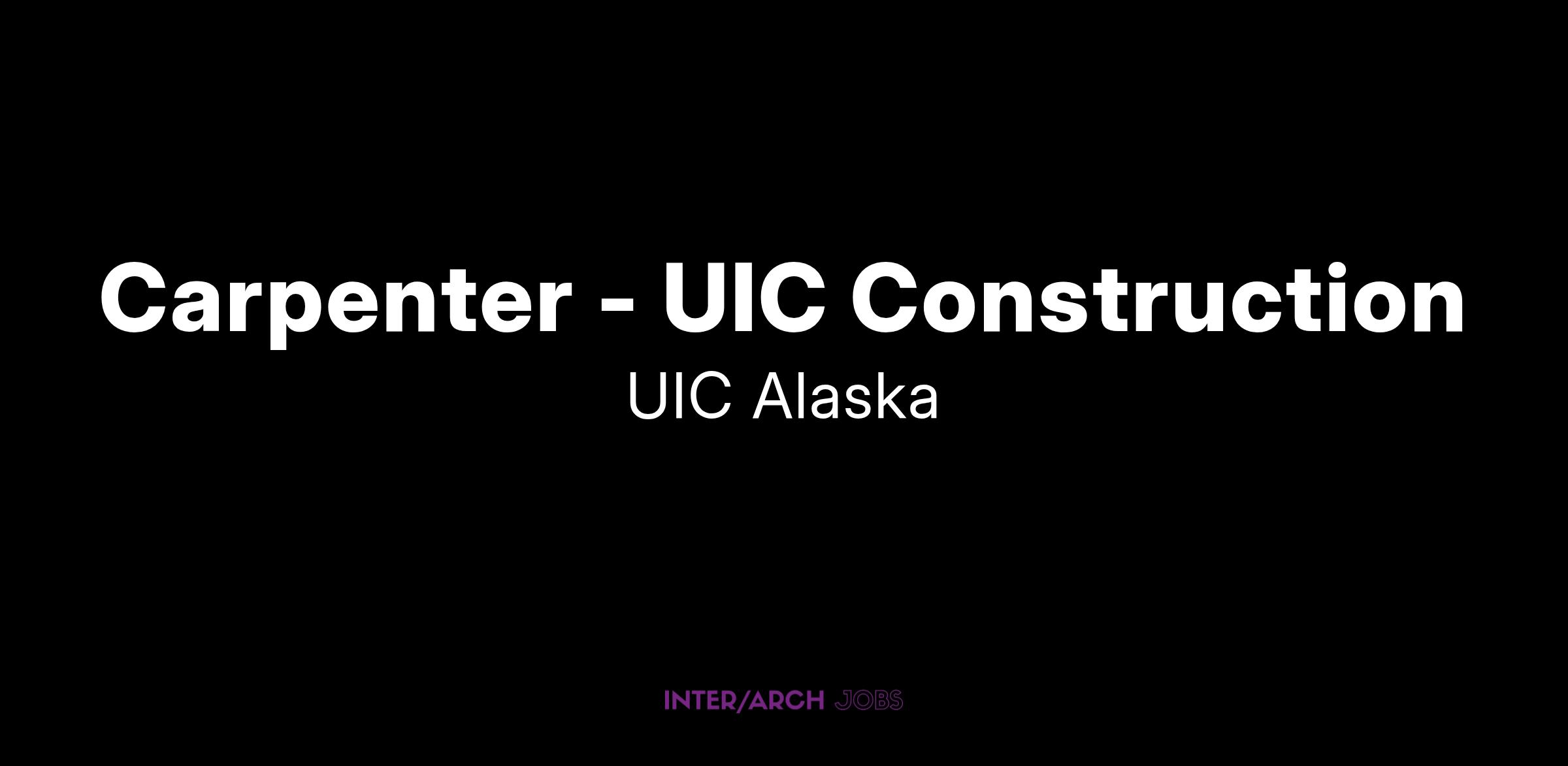 Carpenter - UIC Construction
UIC Alaska

INTER/ARCH JOBS